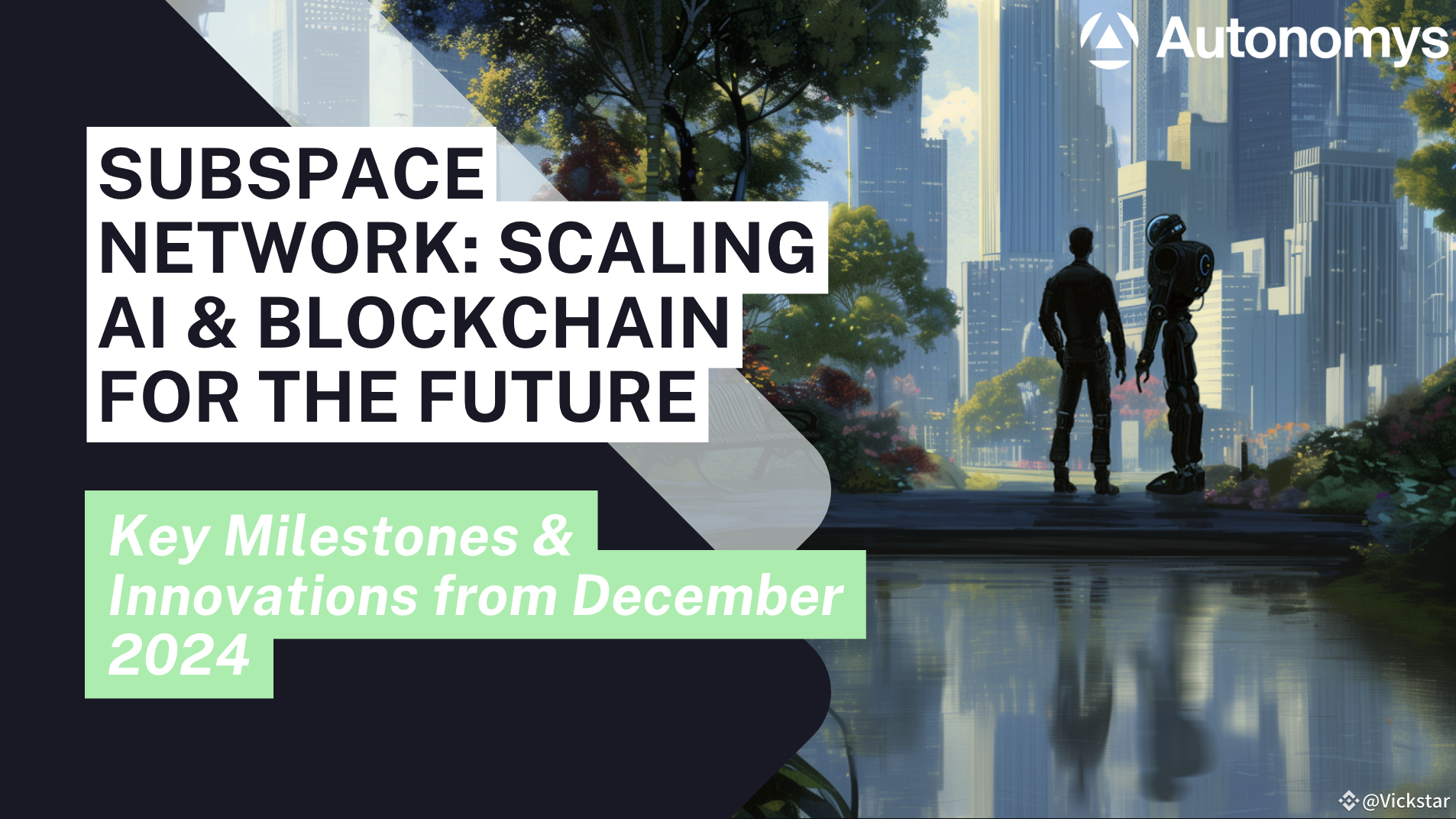 Autonomys

SUBSPACE NETWORK: SCALING AI & BLOCKCHAIN FOR THE FUTURE

Key Milestones & Innovations from December 2024

@Vickstar